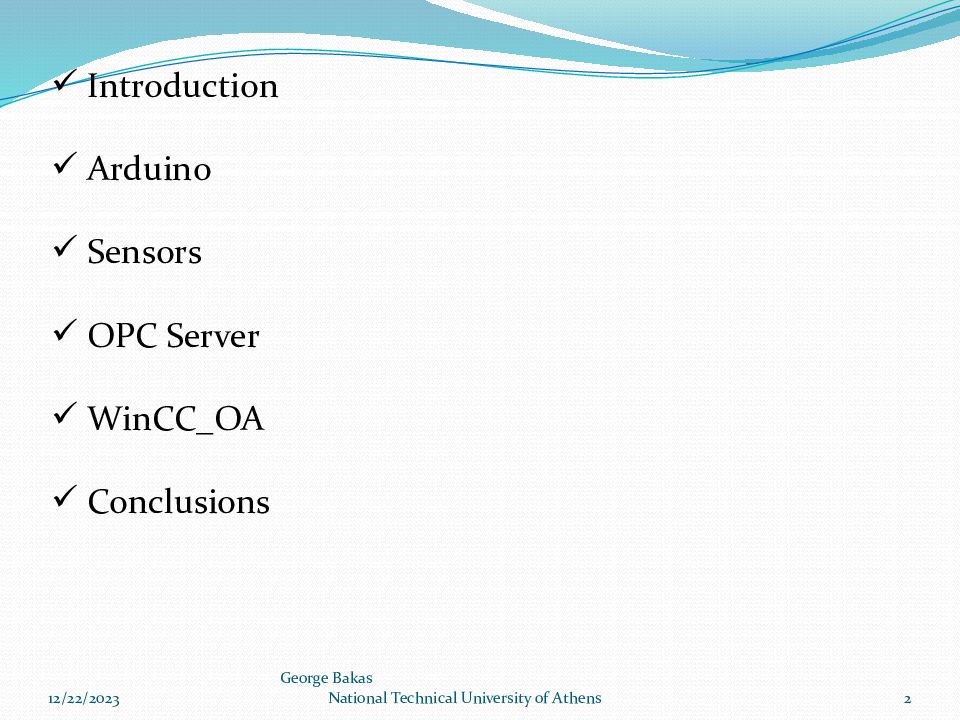 ✓ Introduction

✓ Arduino

✓ Sensors

✓ OPC Server

✓ WinCC_OA

✓ Conclusions

12/22/2023

George Bakas
National Technical University of Athens

2